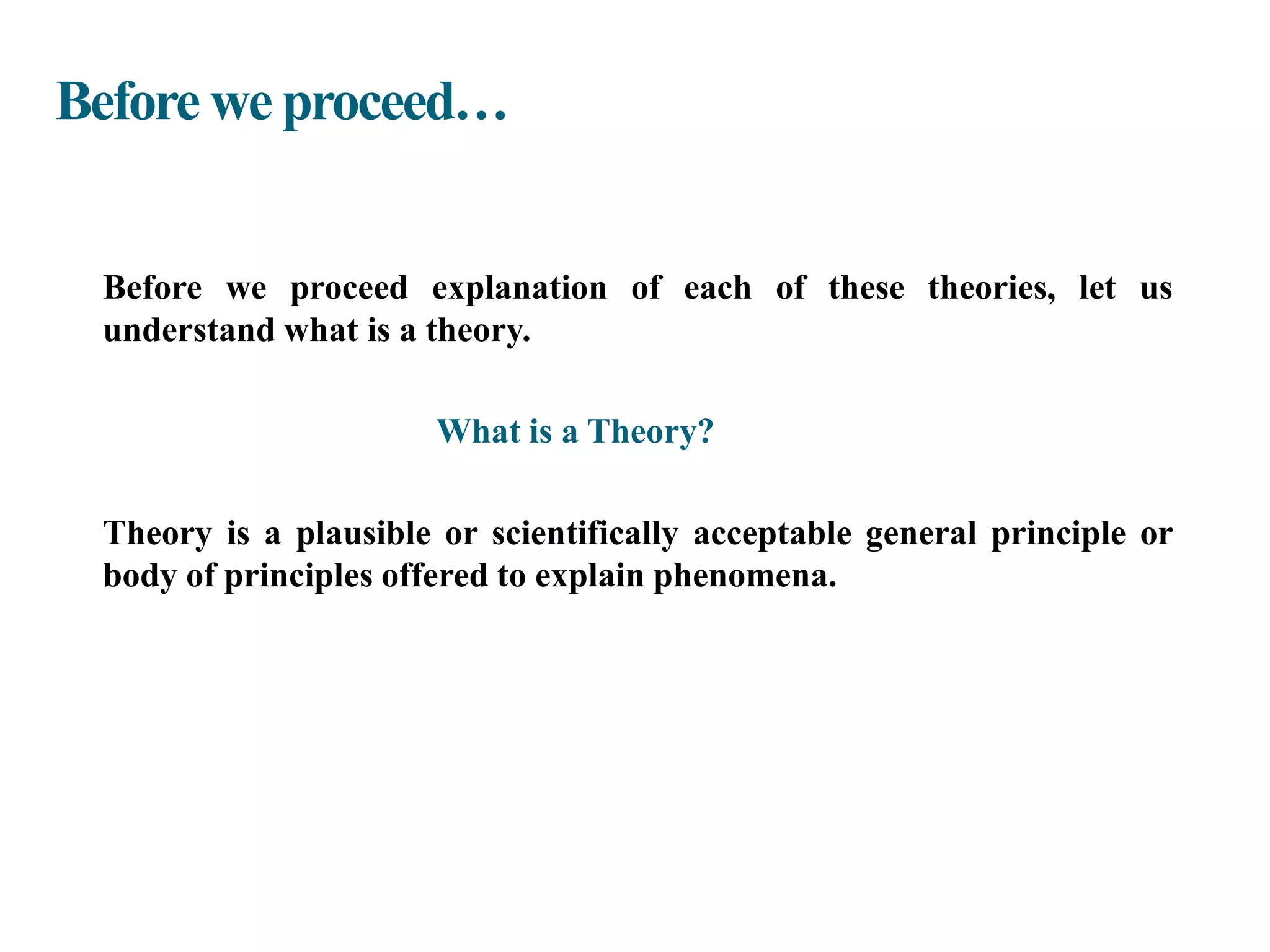 Before we proceed…

Before we proceed explanation of each of these theories, let us understand what is a theory.

What is a Theory?

Theory is a plausible or scientifically acceptable general principle or body of principles offered to explain phenomena.